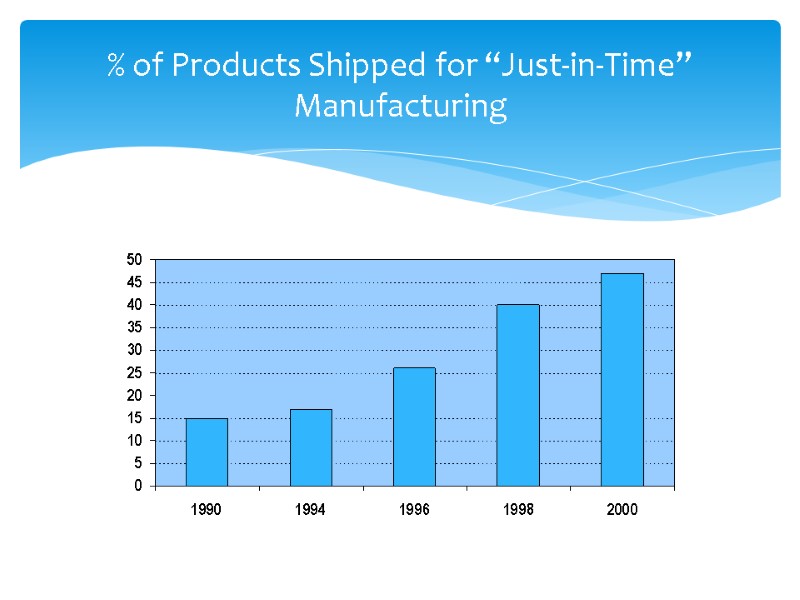 % of Products Shipped for “Just-in-Time” Manufacturing

50
45
40
35
30
25
20
15
10
5
0

1990
1994
1996
1998
2000